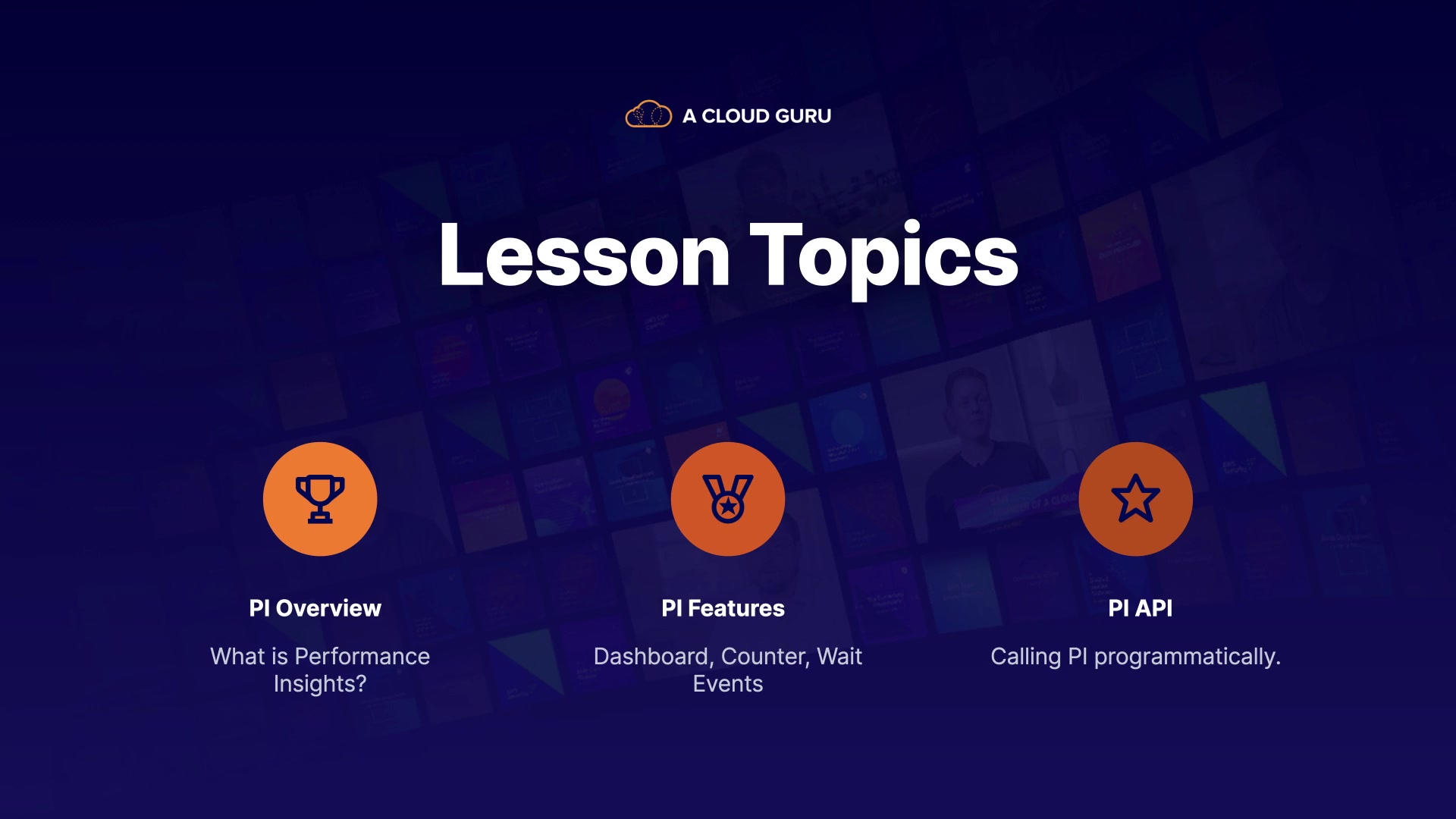 A CLOUD GURU

Lesson Topics

PI Overview

What is Performance Insights?

PI Features

Dashboard, Counter, Wait Events

PI API

Calling PI programmatically.